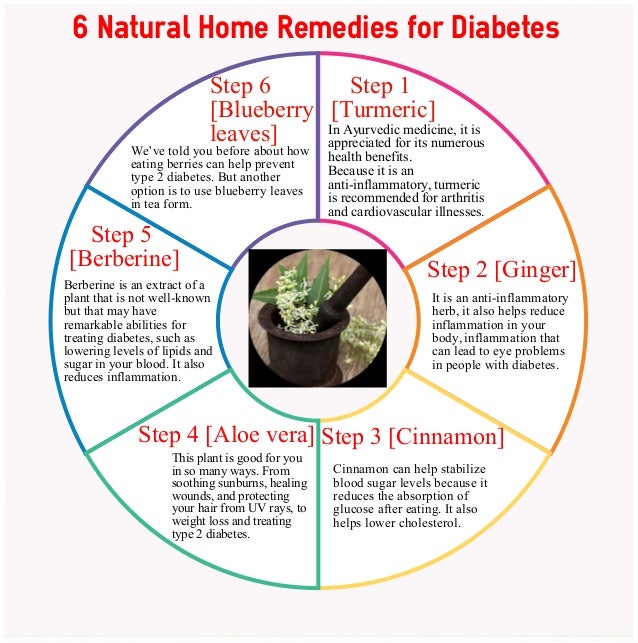 6 Natural Home Remedies for Diabetes

Step 1 [Turmeric]

In Ayurvedic medicine, it is appreciated for its numerous health benefits.
Because it is an anti-inflammatory, turmeric is recommended for arthritis and cardiovascular illnesses.

Step 2 [Ginger]

It is an anti-inflammatory herb, it also helps reduce inflammation in your body, inflammation that can lead to eye problems in people with diabetes.

Step 3 [Cinnamon]

Cinnamon can help stabilize blood sugar levels because it reduces the absorption of glucose after eating. It also helps lower cholesterol.

Step 4 [Aloe vera]

This plant is good for you in so many ways. From soothing sunburns, healing wounds, and protecting your hair from UV rays, to weight loss and treating type 2 diabetes.

Step 5 [Berberine]

Berberine is an extract of a plant that is not well-known but that may have remarkable abilities for treating diabetes, such as lowering levels of lipids and sugar in your blood. It also reduces inflammation.

Step 6 [Blueberry leaves]

We've told you before about how eating berries can help prevent type 2 diabetes. But another option is to use blueberry leaves in tea form.